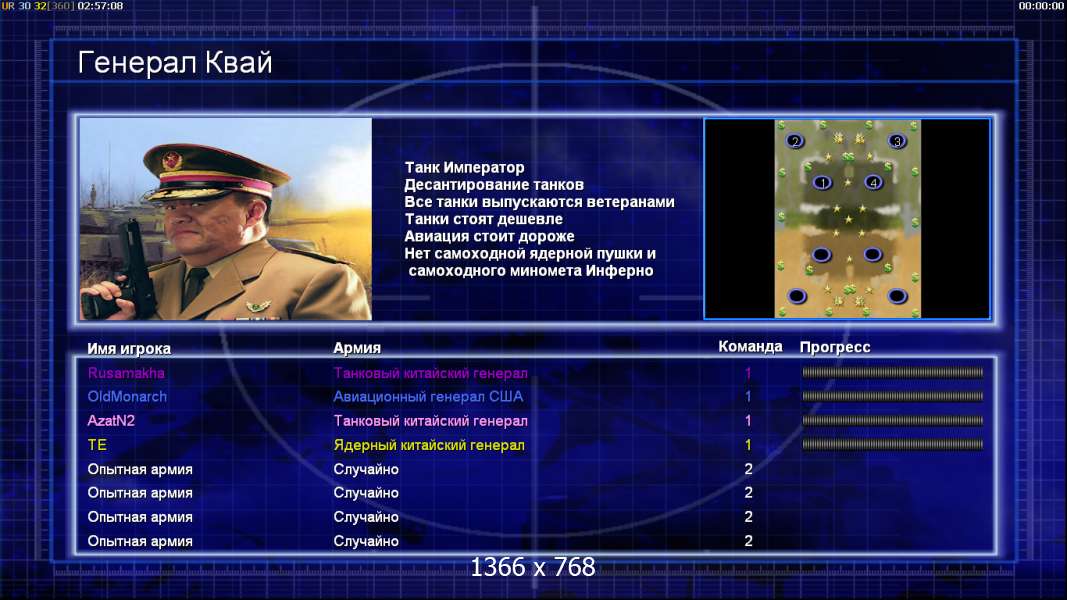 UR 30 32[360] 02:57:08

00:00:00

Генерал Квай

Танк Император
Десантирование танков
Все танки выпускаются ветеранами
Танки стоят дешевле
Авиация стоит дороже
Нет самоходной ядерной пушки и самоходного миномета Инферно

2 3 1 4

| Имя игрока | Армия | Команда | Прогресс |
|---|---|---|---|
| Rusamakha | Танковый китайский генерал | 1 | |
| OldMonarch | Авиационный генерал США | 1 | |
| AzatN2 | Танковый китайский генерал | 1 | |
| TE | Ядерный китайский генерал | 1 | |
| Опытная армия | Случайно | 2 | |
| Опытная армия | Случайно | 2 | |
| Опытная армия | Случайно | 2 | |
| Опытная армия | Случайно | 2 | |

1366 x 768